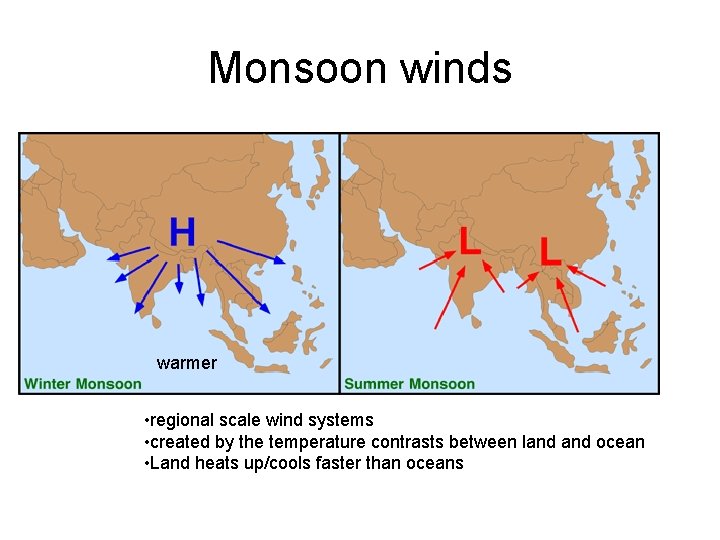 Monsoon winds

H

warmer

Winter Monsoon

L

L

Summer Monsoon

•regional scale wind systems
•created by the temperature contrasts between land and ocean
•Land heats up/cools faster than oceans